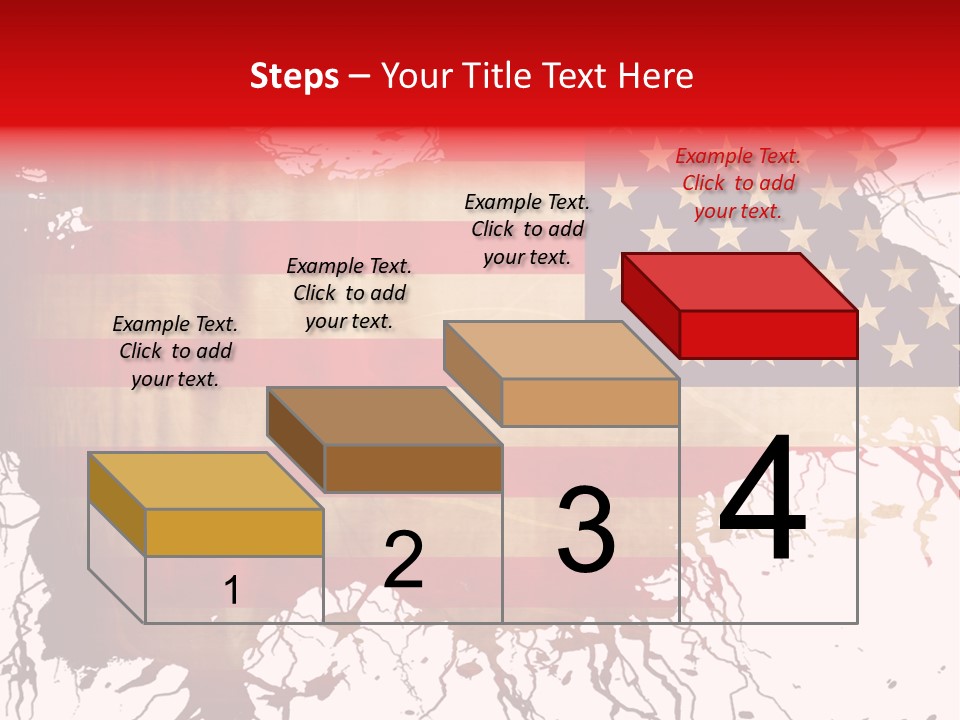 Steps – Your Title Text Here

Example Text. Click to add your text.

Example Text. Click to add your text.

Example Text. Click to add your text.

Example Text. Click to add your text.

1

2

3

4